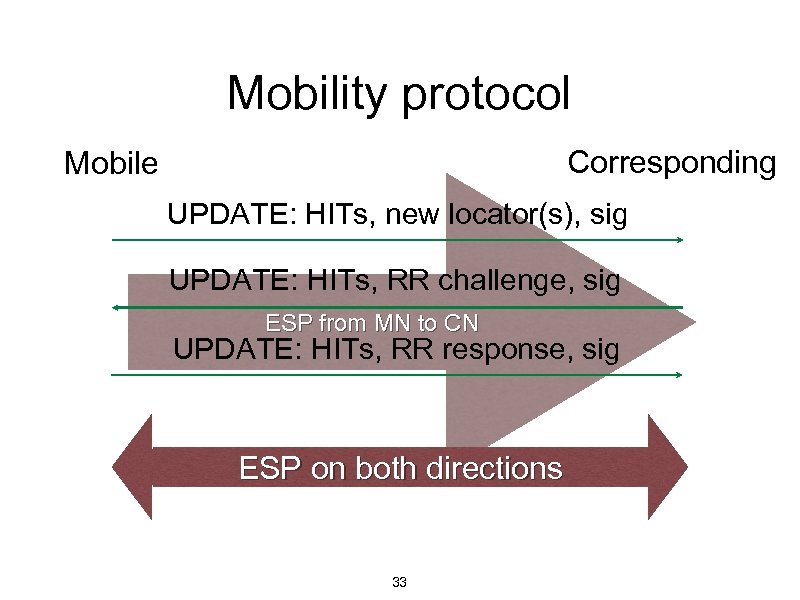 Mobility protocol

Mobile

Corresponding

UPDATE: HITs, new locator(s), sig

UPDATE: HITs, RR challenge, sig

ESP from MN to CN

UPDATE: HITs, RR response, sig

ESP on both directions

33